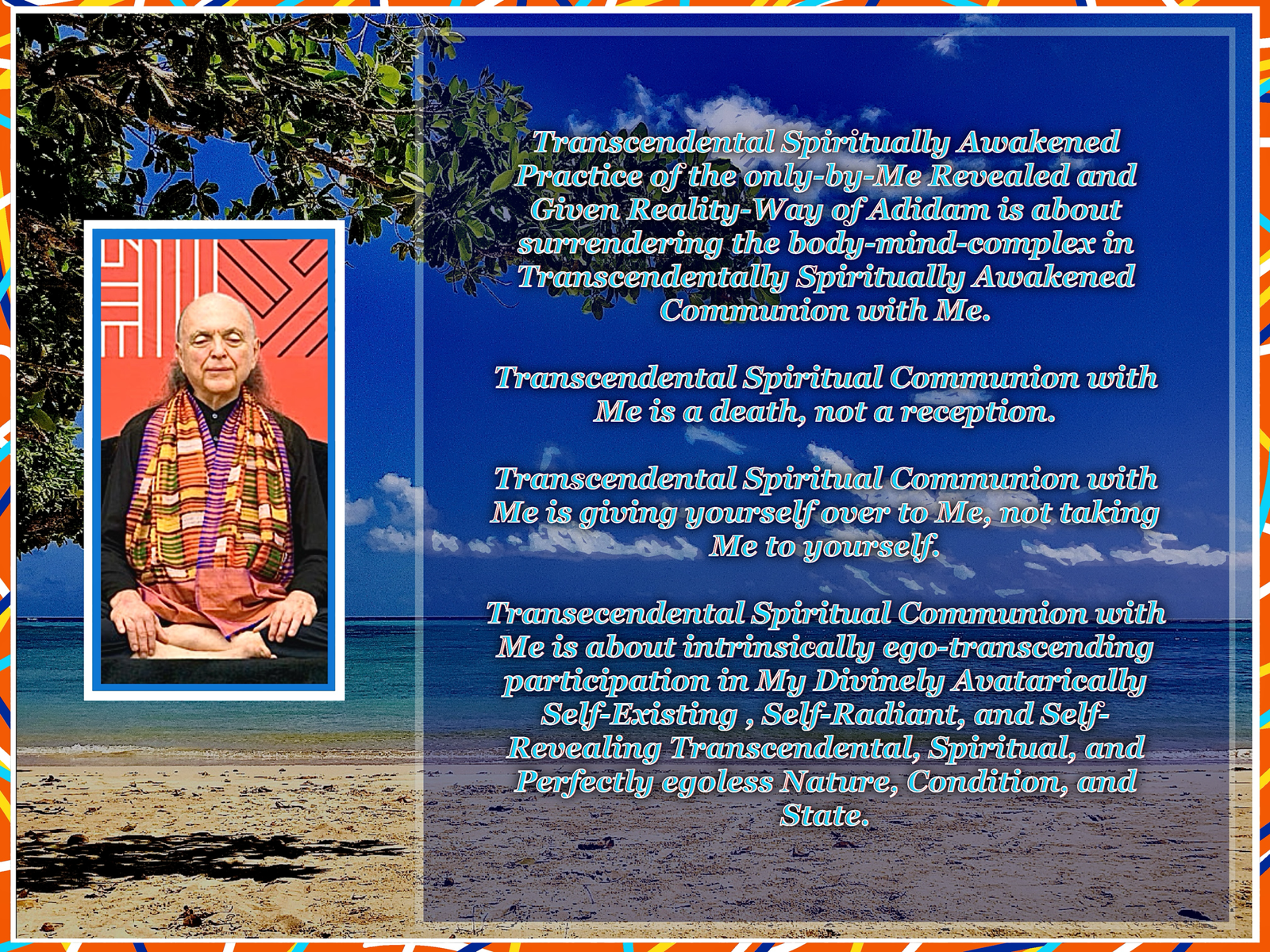 Transcendental Spiritually Awakened Practice of the only-by-Me Revealed and Given Reality-Way of Adidam is about surrendering the body-mind-complex in Transcendentally Spiritually Awakened Communion with Me.

Transcendental Spiritual Communion with Me is a death, not a reception.

Transcendental Spiritual Communion with Me is giving yourself over to Me, not taking Me to yourself.

Transecendental Spiritual Communion with Me is about intrinsically ego-transcending participation in My Divinely Avatarically Self-Existing , Self-Radiant, and Self-Revealing Transcendental, Spiritual, and Perfectly egoless Nature, Condition, and State.